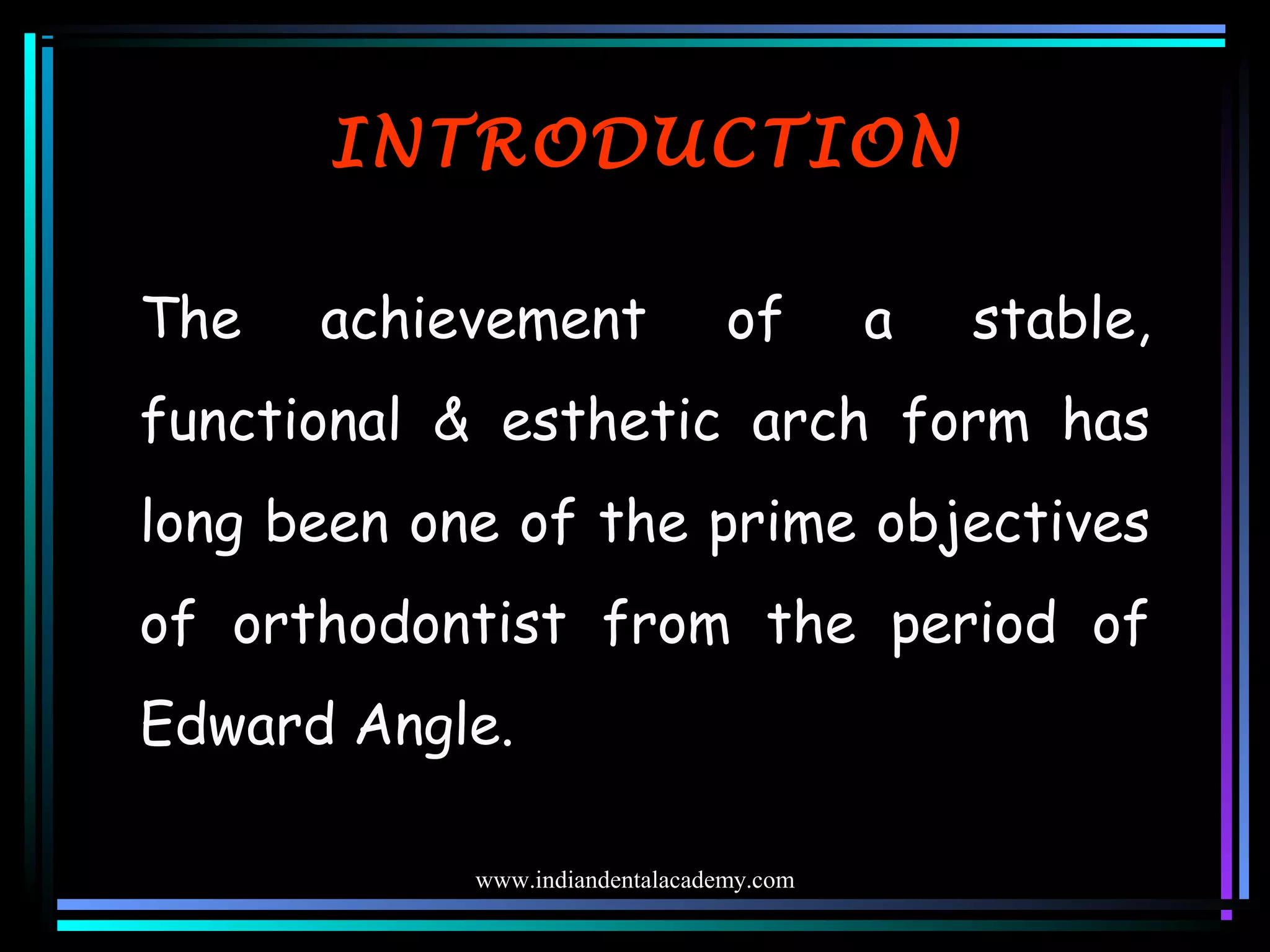 INTRODUCTION

The achievement of a stable, functional & esthetic arch form has long been one of the prime objectives of orthodontist from the period of Edward Angle.

www.indiandentalacademy.com